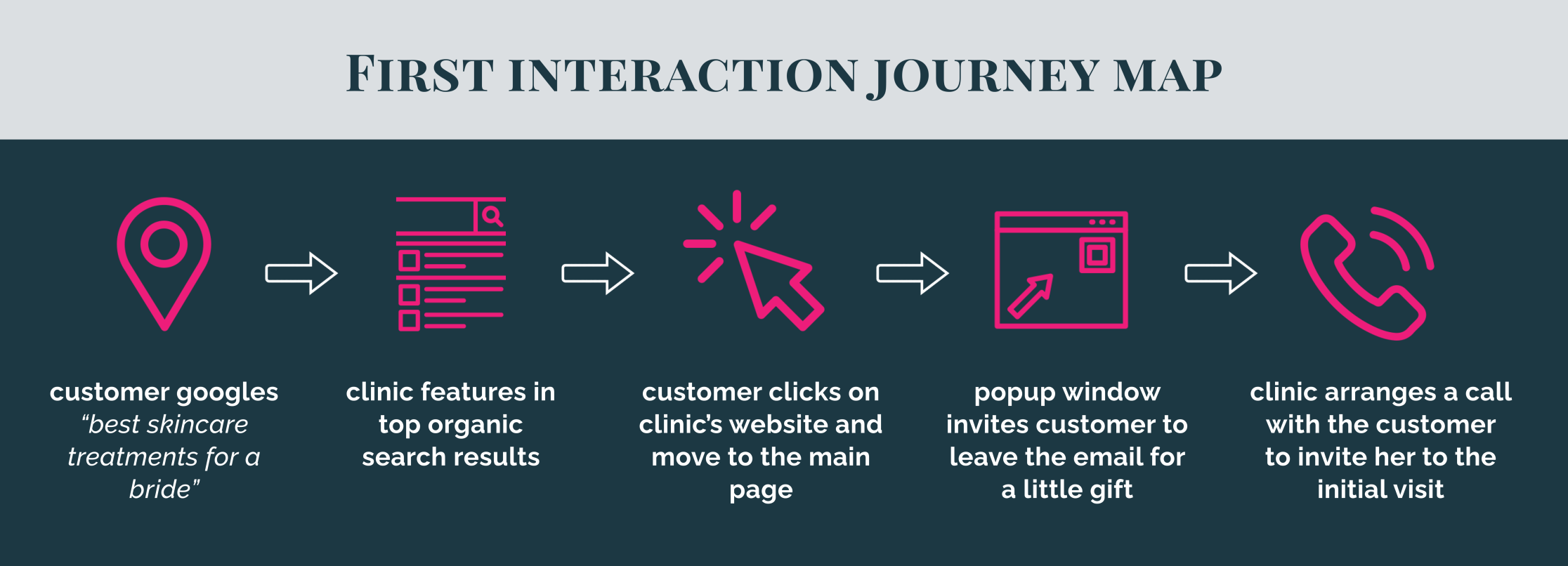 FIRST INTERACTION JOURNEY MAP

customer googles “best skincare treatments for a bride”

clinic features in top organic search results

customer clicks on clinic’s website and move to the main page

popup window invites customer to leave the email for a little gift

clinic arranges a call with the customer to invite her to the initial visit